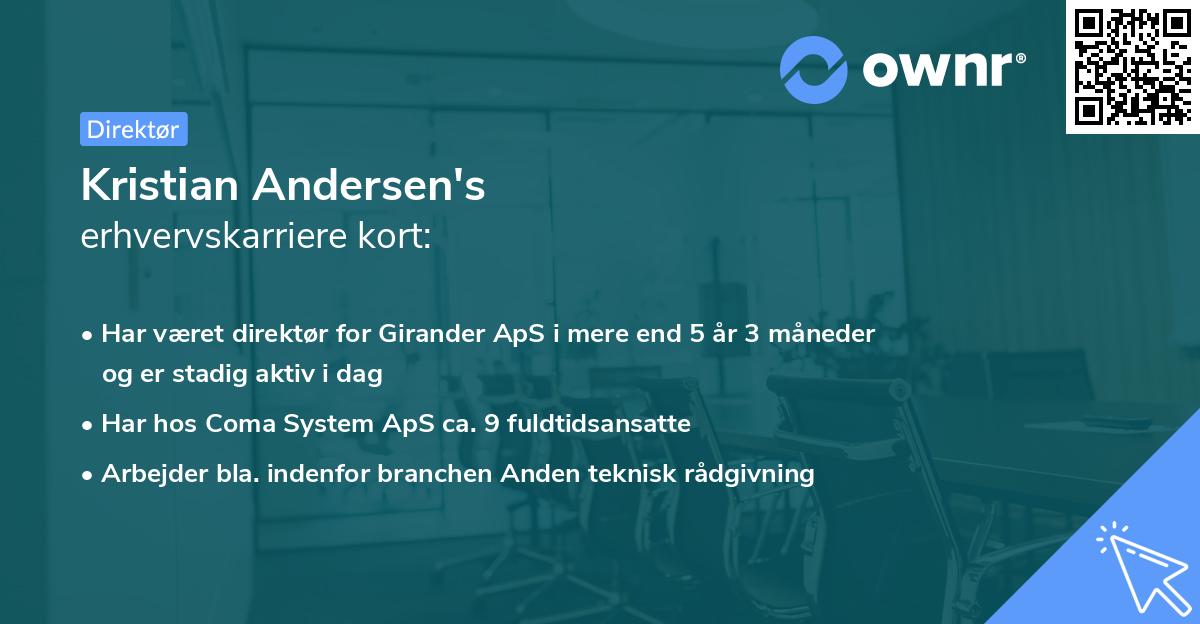 ownr®

Direktør

Kristian Andersen's
erhvervskarriere kort:

• Har været direktør for Girander ApS i mere end 5 år 3 måneder og er stadig aktiv i dag
• Har hos Coma System ApS ca. 9 fuldtidsansatte
• Arbejder bla. indenfor branchen Anden teknisk rådgivning